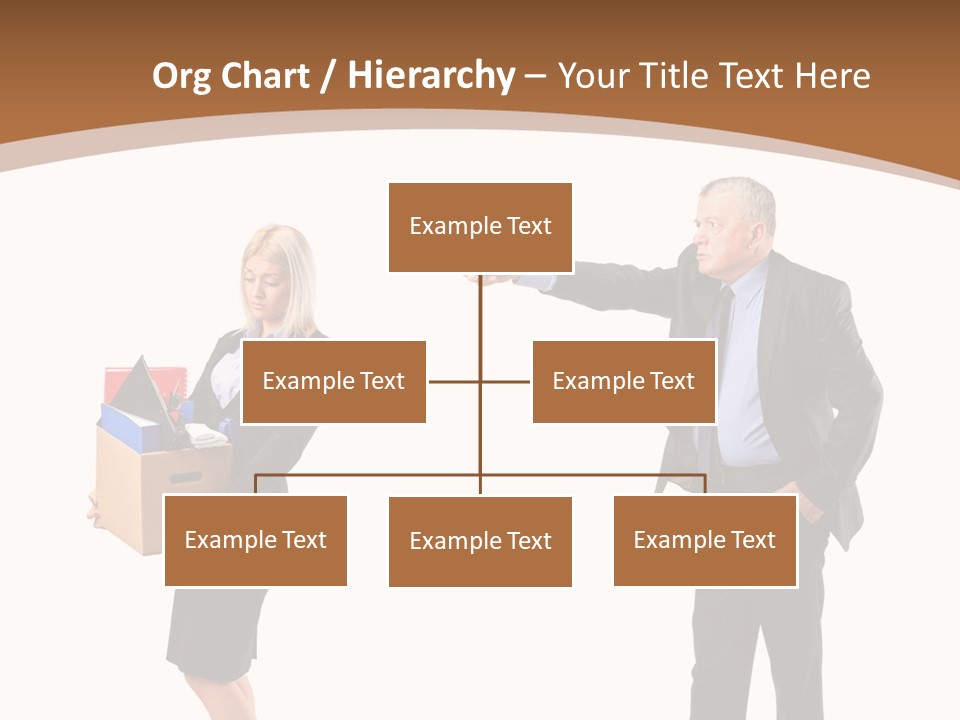 Org Chart / Hierarchy – Your Title Text Here

Example Text

Example Text

Example Text

Example Text

Example Text

Example Text